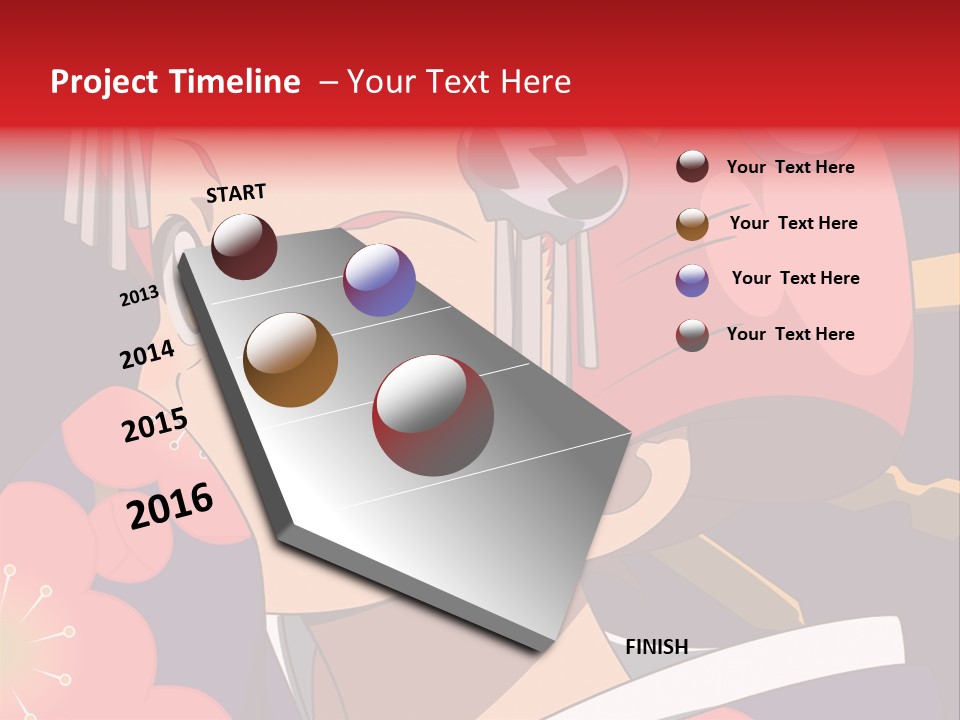 Project Timeline – Your Text Here

START

2013

2014

2015

2016

Your Text Here

Your Text Here

Your Text Here

Your Text Here

FINISH